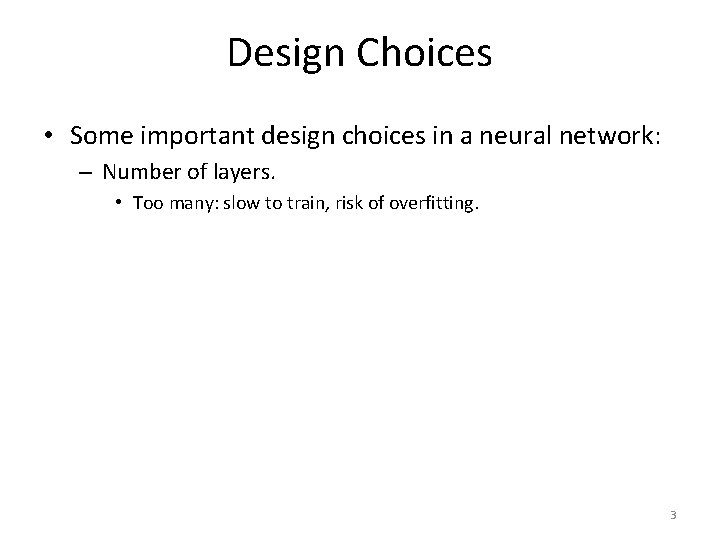 Design Choices

• Some important design choices in a neural network:
– Number of layers.
• Too many: slow to train, risk of overfitting.

3